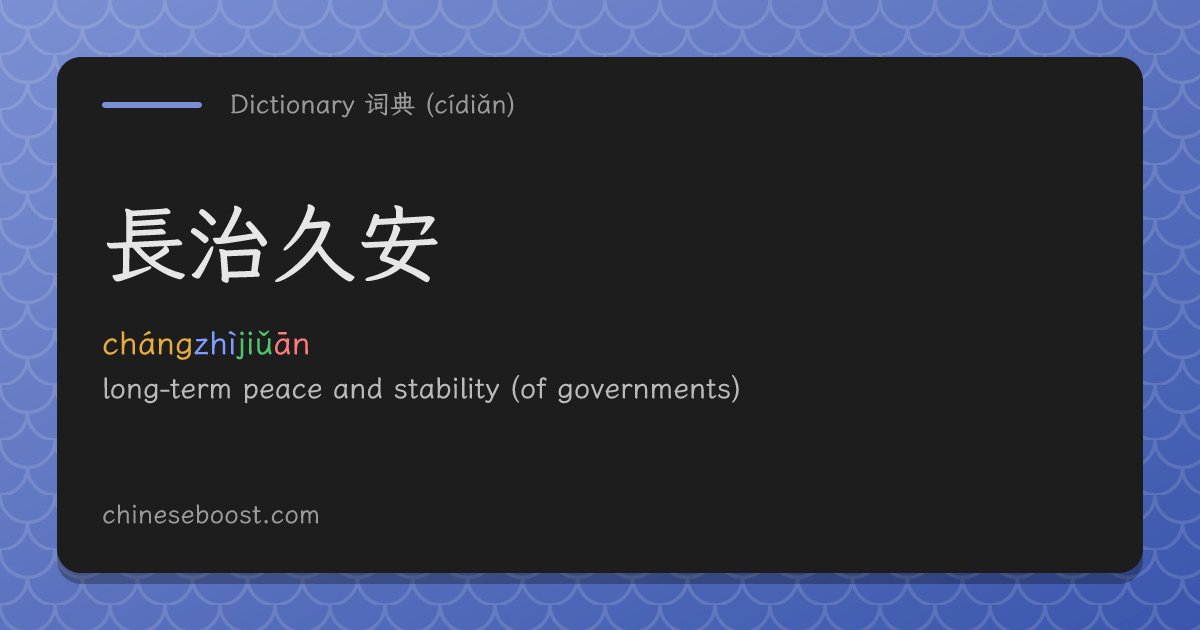 Dictionary 词典 (cídiǎn)

長治久安

chángzhìjiǔān

long-term peace and stability (of governments)

chineseboost.com